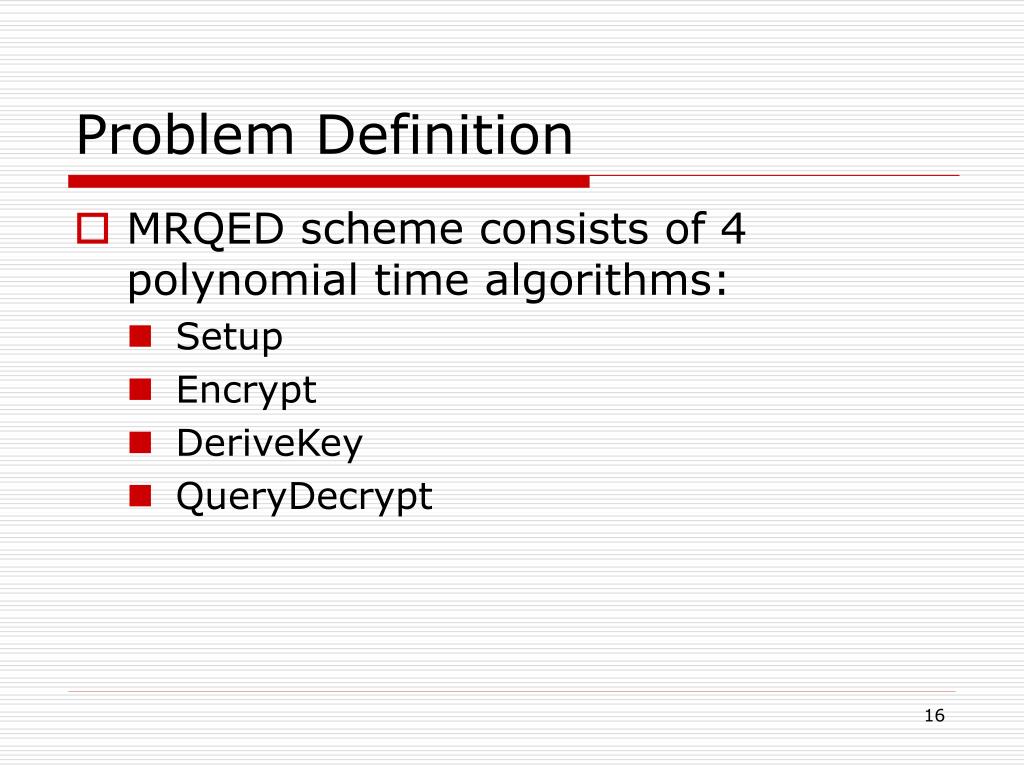 Problem Definition

MRQED scheme consists of 4 polynomial time algorithms:

Setup
Encrypt
DeriveKey
QueryDecrypt

16